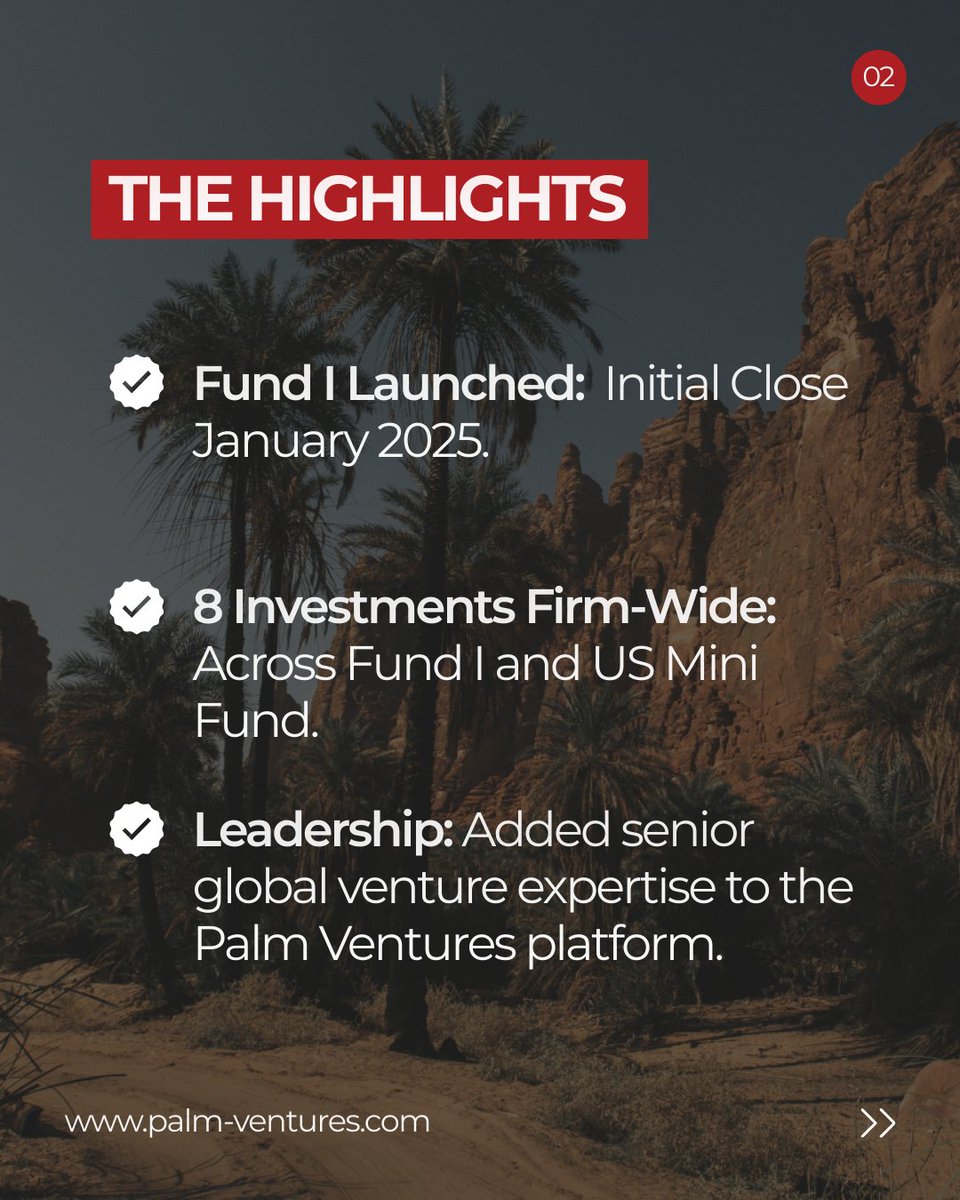 02

THE HIGHLIGHTS

Fund I Launched: Initial Close January 2025.

8 Investments Firm-Wide: Across Fund I and US Mini Fund.

Leadership: Added senior global venture expertise to the Palm Ventures platform.

www.palm-ventures.com

>>